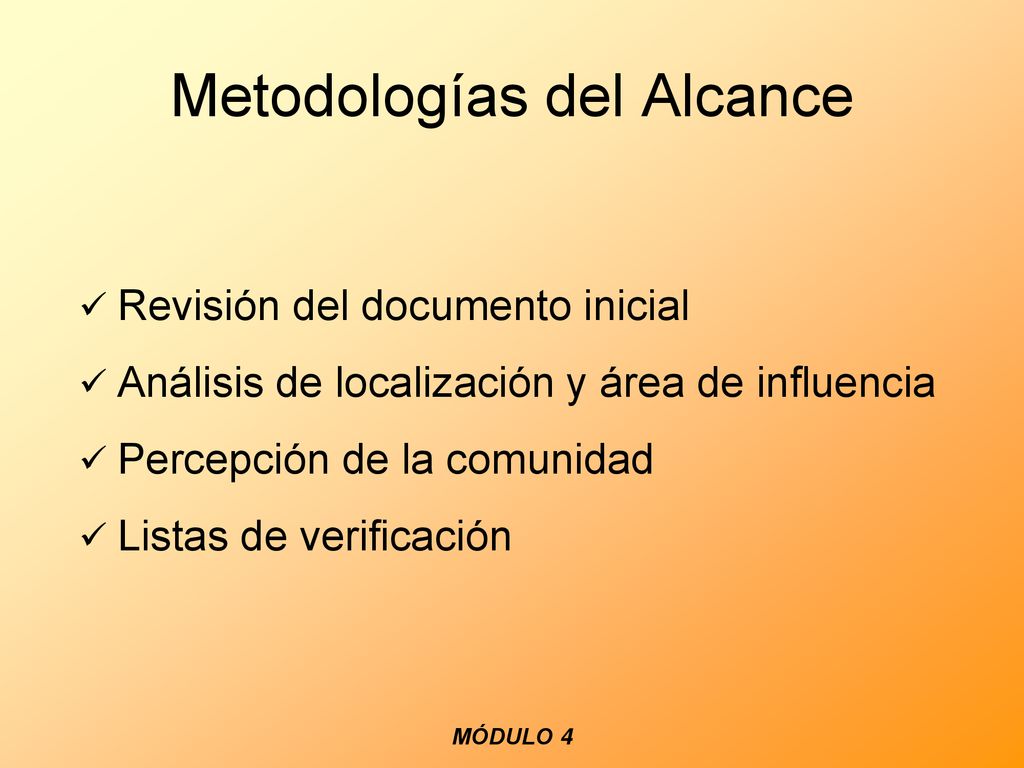 Metodologías del Alcance

✓ Revisión del documento inicial
✓ Análisis de localización y área de influencia
✓ Percepción de la comunidad
✓ Listas de verificación

MÓDULO 4